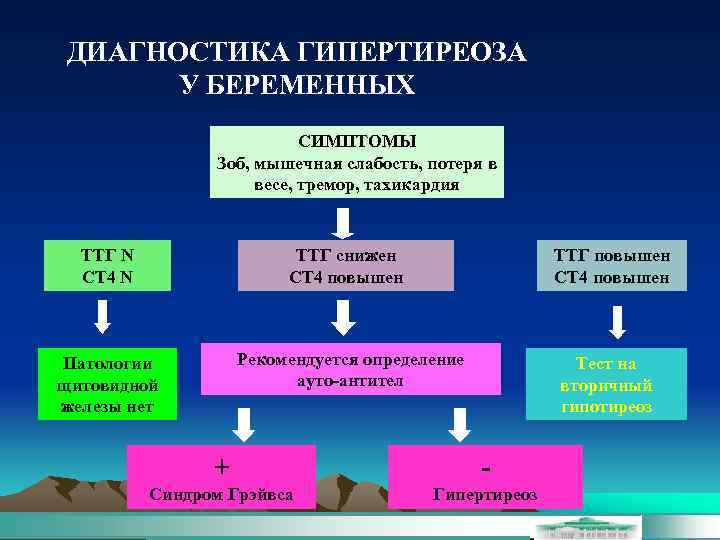 ДИАГНОСТИКА ГИПЕРТИРЕОЗА У БЕРЕМЕННЫХ

СИМПТОМЫ
Зоб, мышечная слабость, потеря в весе, тремор, тахикардия

ТТГ N
СТ4 N

ТТГ снижен
СТ4 повышен

ТТГ повышен
СТ4 повышен

Патологии щитовидной железы нет

Рекомендуется определение ауто-антител

Тест на вторичный гипотиреоз

+
Синдром Грэйвса

-
Гипертиреоз